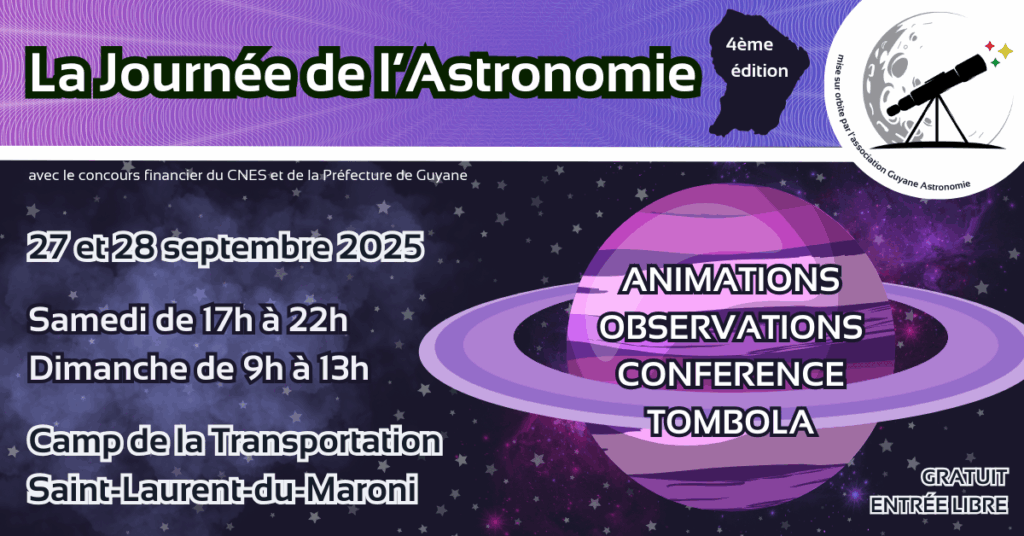 La Journée de l'Astronomie

4ème édition

mise sur orbite par l'association Guyane Astronomie

avec le concours financier du CNES et de la Préfecture de Guyane

27 et 28 septembre 2025

Samedi de 17h à 22h
Dimanche de 9h à 13h

Camp de la Transportation
Saint-Laurent-du-Maroni

ANIMATIONS
OBSERVATIONS
CONFERENCE
TOMBOLA

GRATUIT
ENTRÉE LIBRE